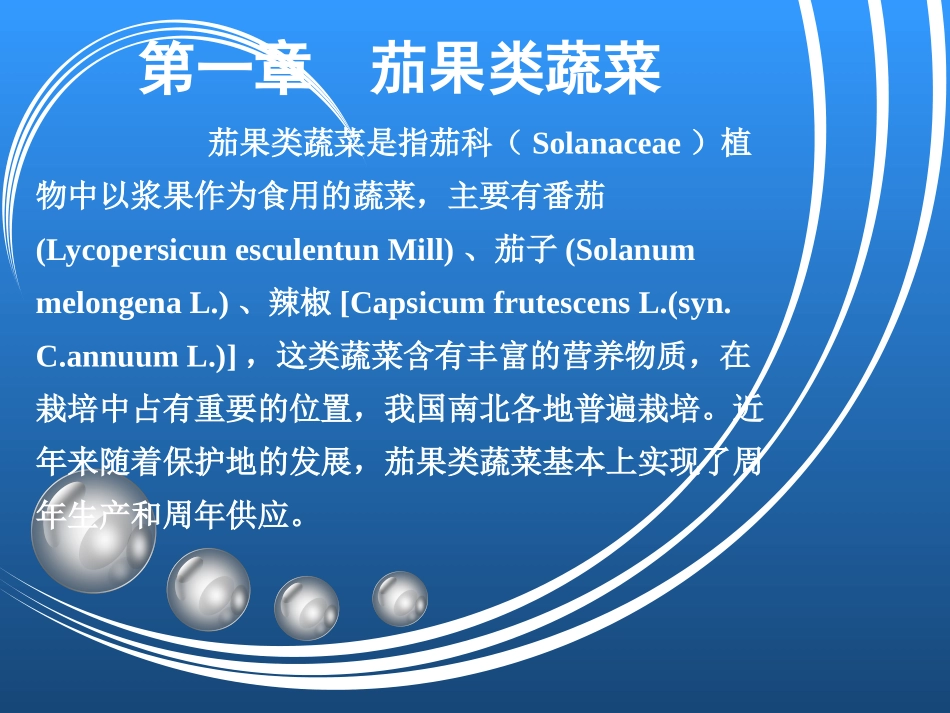 第一章　茄果类蔬菜

茄果类蔬菜是指茄科（ Solanaceae ）植物中以浆果作为食用的蔬菜，主要有番茄 (Lycopersicun esculentun Mill) 、茄子 (Solanum melongena L.) 、辣椒 [Capsicum frutescens L.(syn. C.annuum L.)] ，这类蔬菜含有丰富的营养物质，在栽培中占有重要的位置，我国南北各地普遍栽培。近年来随着保护地的发展，茄果类蔬菜基本上实现了周年生产和周年供应。